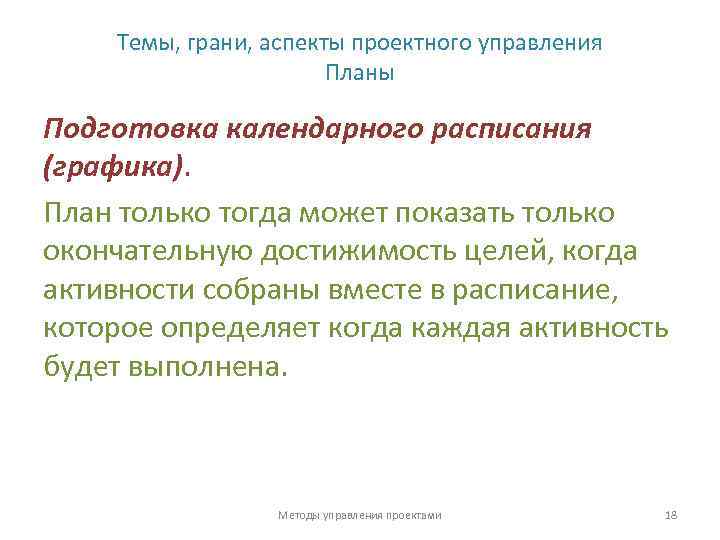 Темы, грани, аспекты проектного управления
Планы

Подготовка календарного расписания (графика).

План только тогда может показать только окончательную достижимость целей, когда активности собраны вместе в расписание, которое определяет когда каждая активность будет выполнена.

Методы управления проектами

18